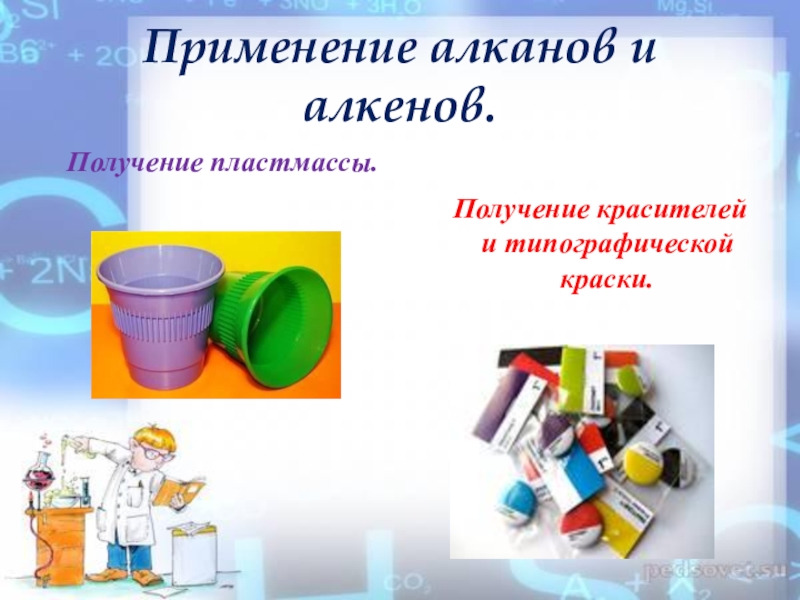 Применение алканов и алкенов.

Получение пластмассы.

Получение красителей и типографической краски.

pedsovet.su